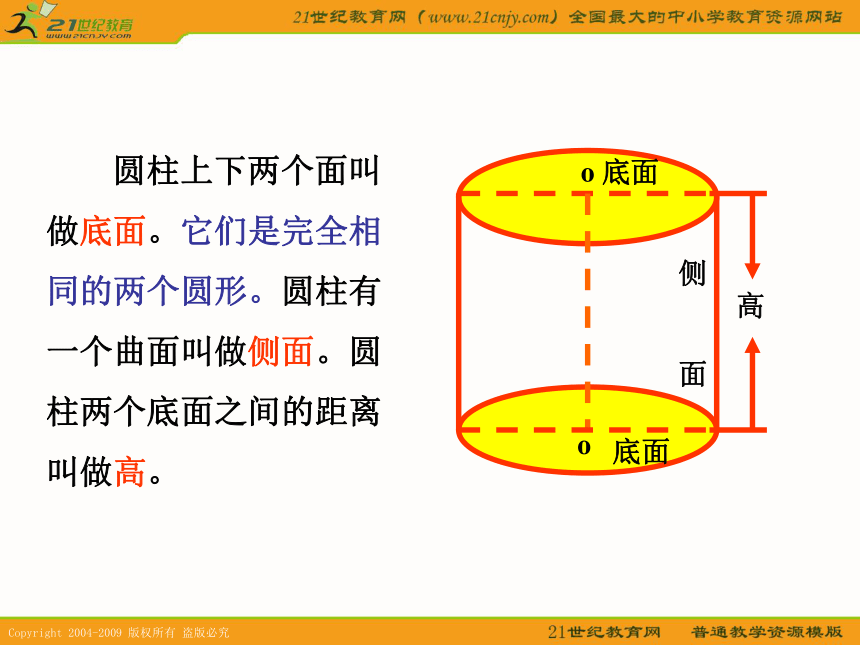 21世纪教育
www.21cnjy.com

21世纪教育网（www.21cnjy.com）全国最大的中小学教育资源网站

圆柱上下两个面叫做底面。它们是完全相同的两个圆形。圆柱有一个曲面叫做侧面。圆柱两个底面之间的距离叫做高。

o 底面
侧
面
高
o 底面

Copyright 2004-2009 版权所有 盗版必究

21世纪教育网　普通教学资源模版